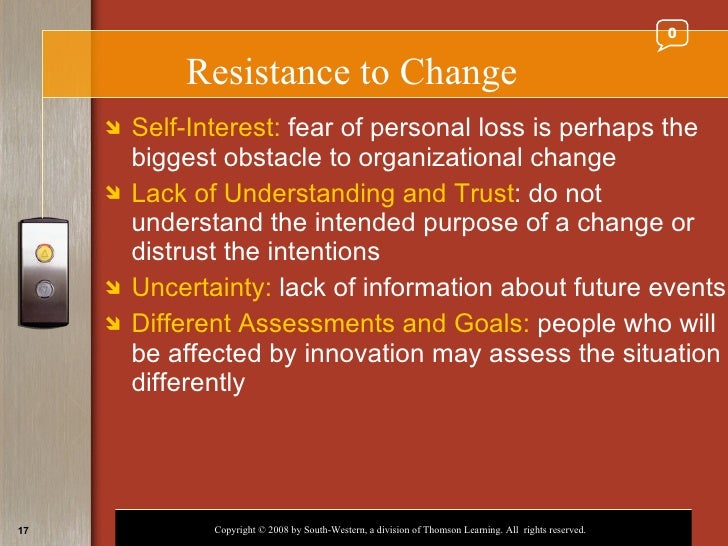 0

Resistance to Change

Self-Interest: fear of personal loss is perhaps the biggest obstacle to organizational change

Lack of Understanding and Trust: do not understand the intended purpose of a change or distrust the intentions

Uncertainty: lack of information about future events

Different Assessments and Goals: people who will be affected by innovation may assess the situation differently

17

Copyright © 2008 by South-Western, a division of Thomson Learning. All rights reserved.